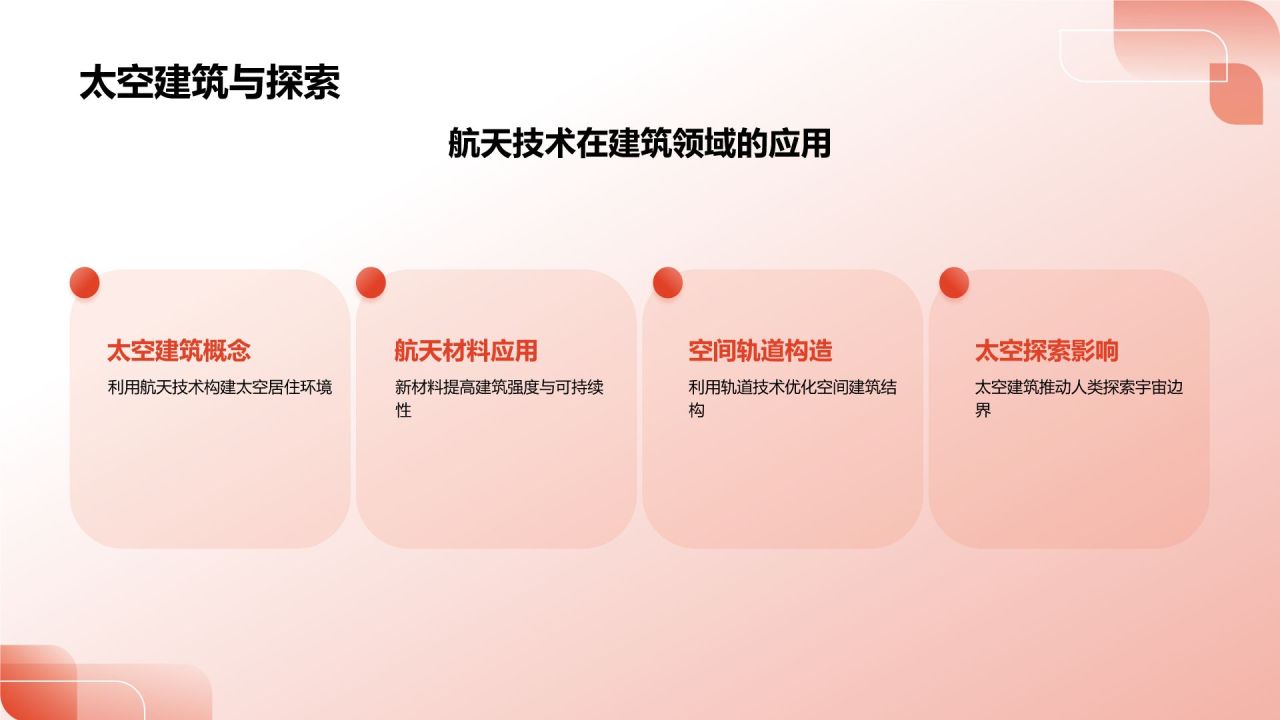 太空建筑与探索

航天技术在建筑领域的应用

太空建筑概念

利用航天技术构建太空居住环境

航天材料应用

新材料提高建筑强度与可持续性

空间轨道构造

利用轨道技术优化空间建筑结构

太空探索影响

太空建筑推动人类探索宇宙边界